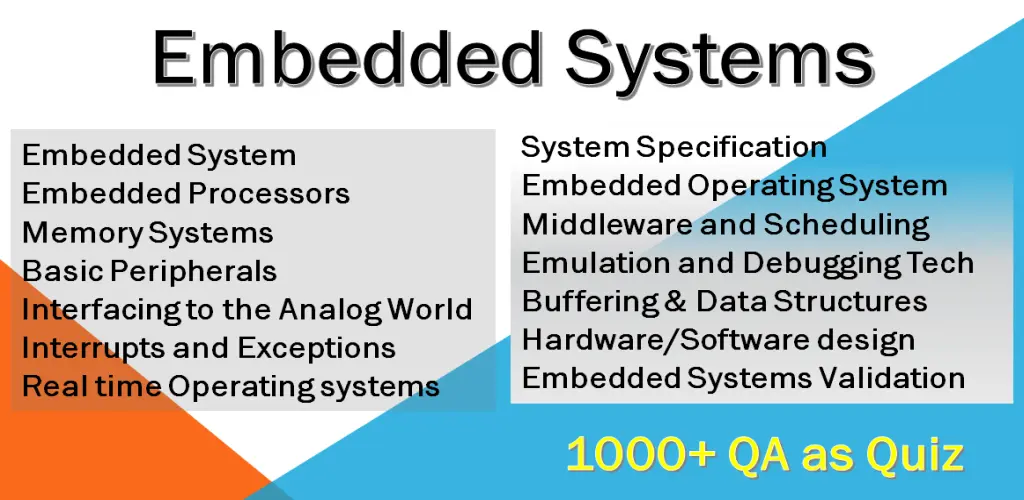 Embedded Systems

Embedded System
Embedded Processors
Memory Systems
Basic Peripherals
Interfacing to the Analog World
Interrupts and Exceptions
Real time Operating systems

System Specification
Embedded Operating System
Middleware and Scheduling
Emulation and Debugging Tech
Buffering & Data Structures
Hardware/Software design
Embedded Systems Validation

1000+ QA as Quiz